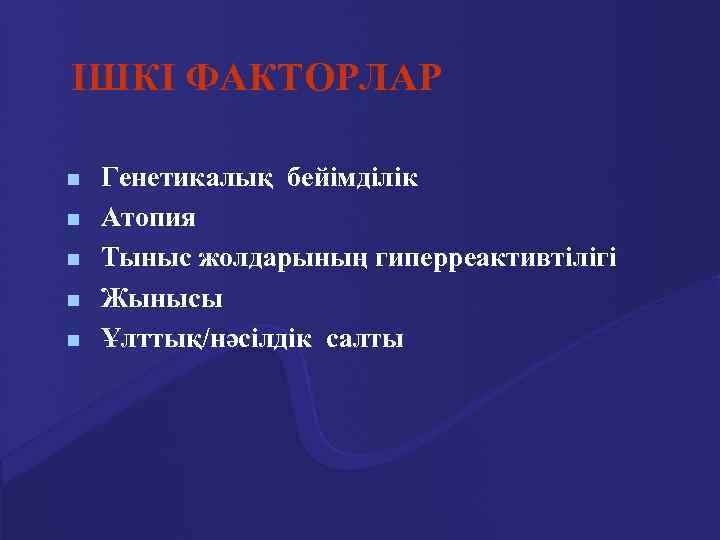 ІШКІ ФАКТОРЛАР

- Генетикалық бейімділік
- Атопия
- Тыныс жолдарының гиперреактивтілігі
- Жынысы
- Ұлттық/нәсілдік салты